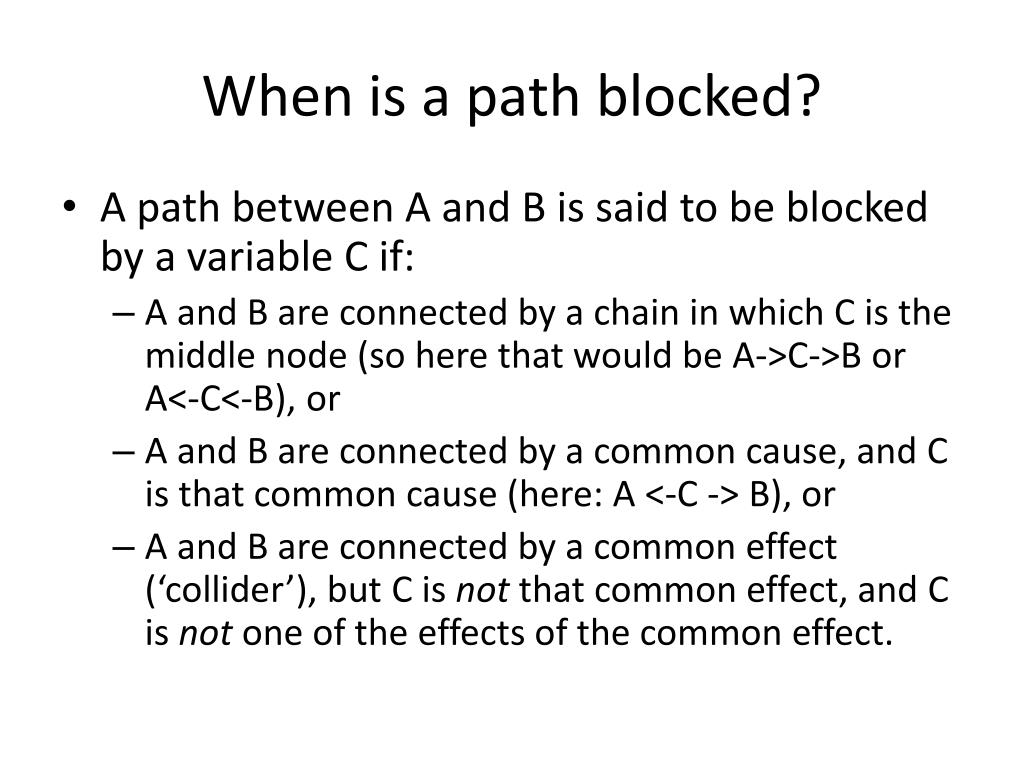 When is a path blocked?

• A path between A and B is said to be blocked by a variable C if:
– A and B are connected by a chain in which C is the middle node (so here that would be A->C->B or A<-C<-B), or
– A and B are connected by a common cause, and C is that common cause (here: A <-C -> B), or
– A and B are connected by a common effect (‘collider’), but C is not that common effect, and C is not one of the effects of the common effect.